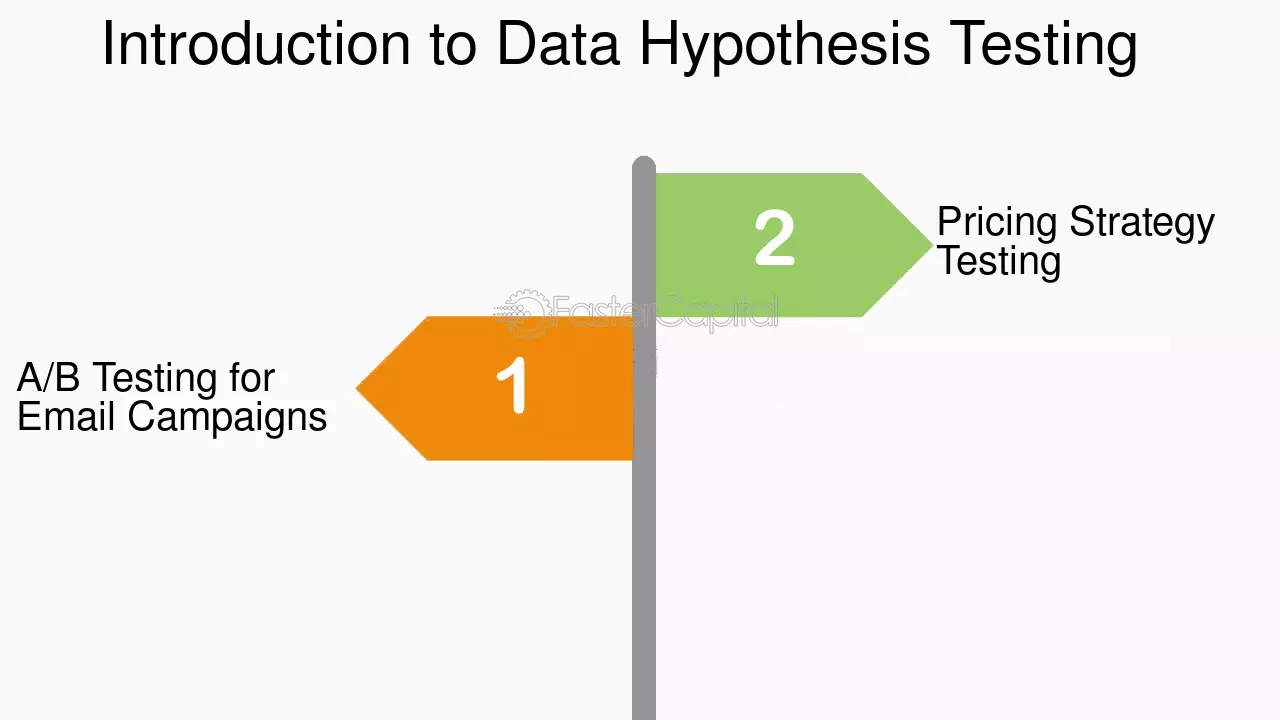 Introduction to Data Hypothesis Testing

2

Pricing Strategy Testing

FasterCapital

1

A/B Testing for Email Campaigns